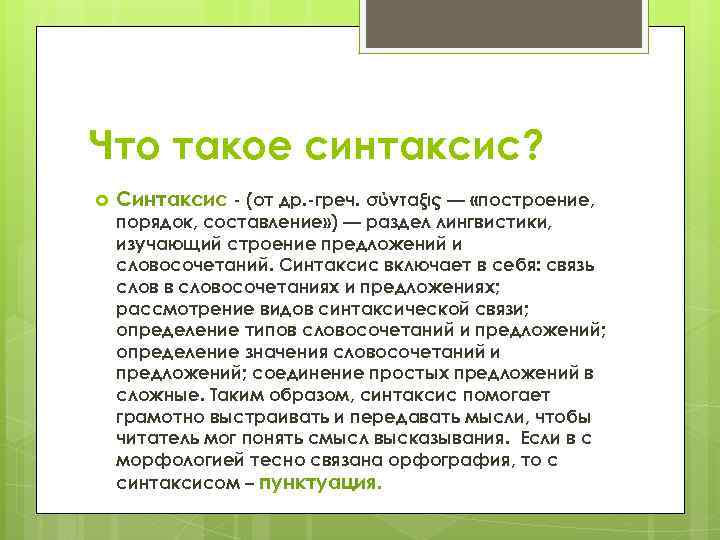 Что такое синтаксис?

Синтаксис - (от др.-греч. σύνταξις — «построение, порядок, составление») — раздел лингвистики, изучающий строение предложений и словосочетаний. Синтаксис включает в себя: связь слов в словосочетаниях и предложениях; рассмотрение видов синтаксической связи; определение типов словосочетаний и предложений; определение значения словосочетаний и предложений; соединение простых предложений в сложные. Таким образом, синтаксис помогает грамотно выстраивать и передавать мысли, чтобы читатель мог понять смысл высказывания. Если в с морфологией тесно связана орфография, то с синтаксисом – пунктуация.